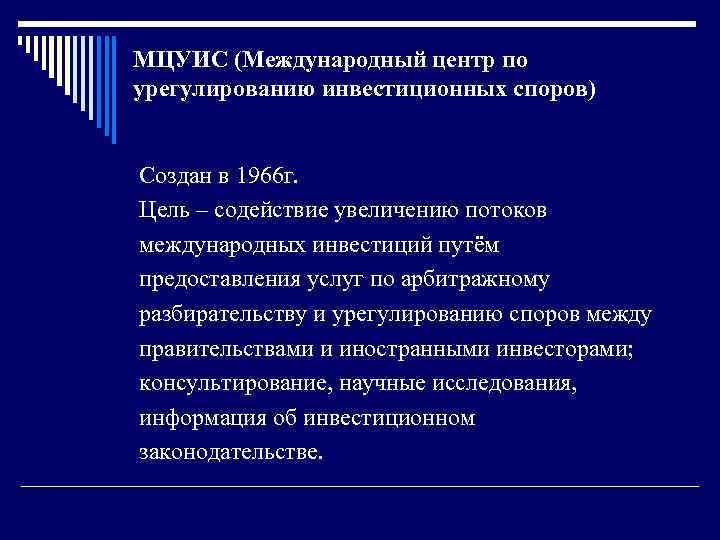 МЦУИС (Международный центр по урегулированию инвестиционных споров)

Создан в 1966г.
Цель – содействие увеличению потоков международных инвестиций путём предоставления услуг по арбитражному разбирательству и урегулированию споров между правительствами и иностранными инвесторами; консультирование, научные исследования, информация об инвестиционном законодательстве.